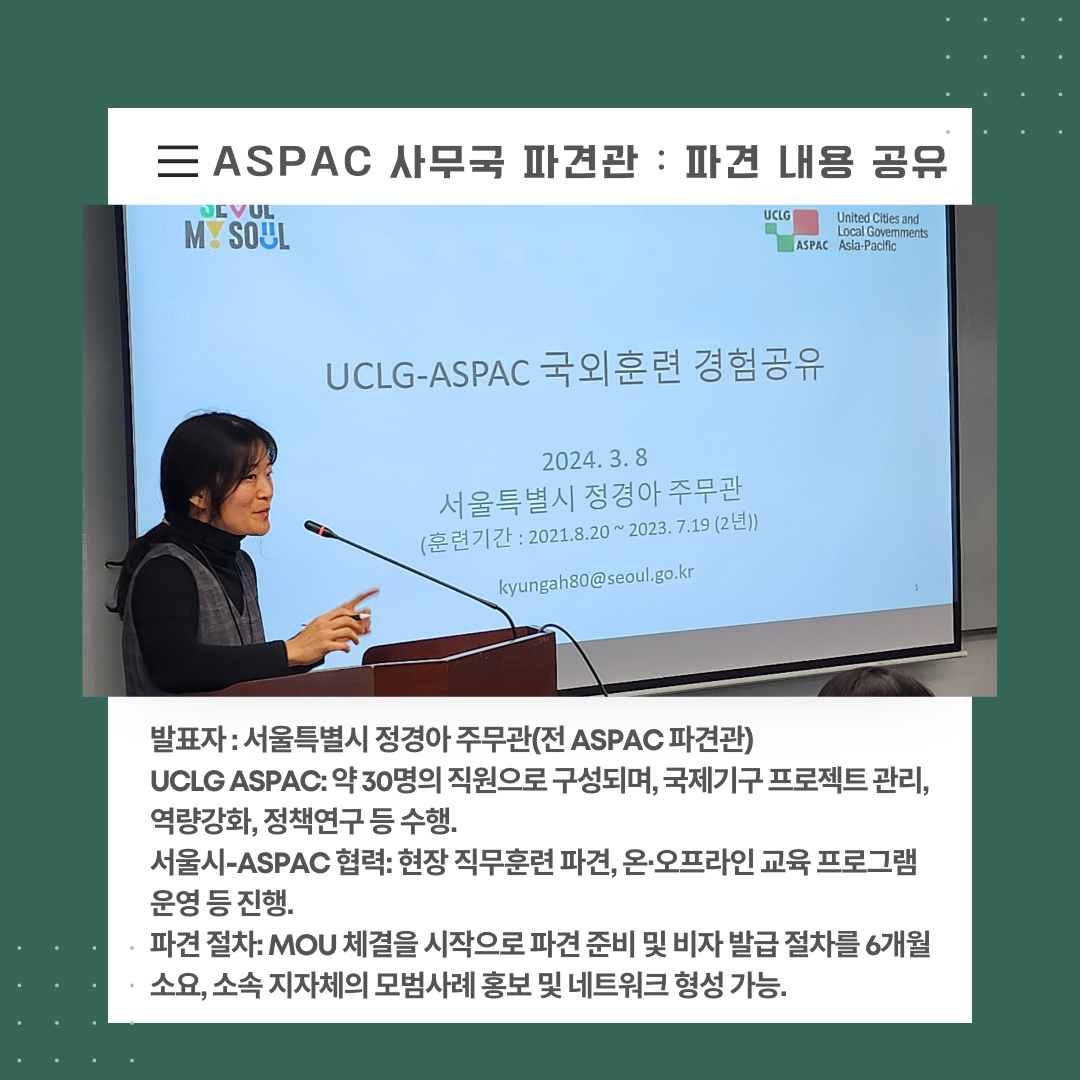 ASPAC 사무국 파견관 : 파견 내용 공유

SEOUL MY SOUL

UCLG ASPAC United Cities and Local Governments Asia-Pacific

UCLG-ASPAC 국외훈련 경험공유

2024. 3. 8
서울특별시 정경아 주무관
(훈련기간 : 2021.8.20 ~ 2023. 7.19 (2년))

kyungah80@seoul.go.kr

1

발표자 : 서울특별시 정경아 주무관(전 ASPAC 파견관)
UCLG ASPAC: 약 30명의 직원으로 구성되며, 국제기구 프로젝트 관리, 역량강화, 정책연구 등 수행.
서울시-ASPAC 협력: 현장 직무훈련 파견, 온·오프라인 교육 프로그램 운영 등 진행.
파견 절차: MOU 체결을 시작으로 파견 준비 및 비자 발급 절차를 6개월 소요, 소속 지자체의 모범사례 홍보 및 네트워크 형성 가능.